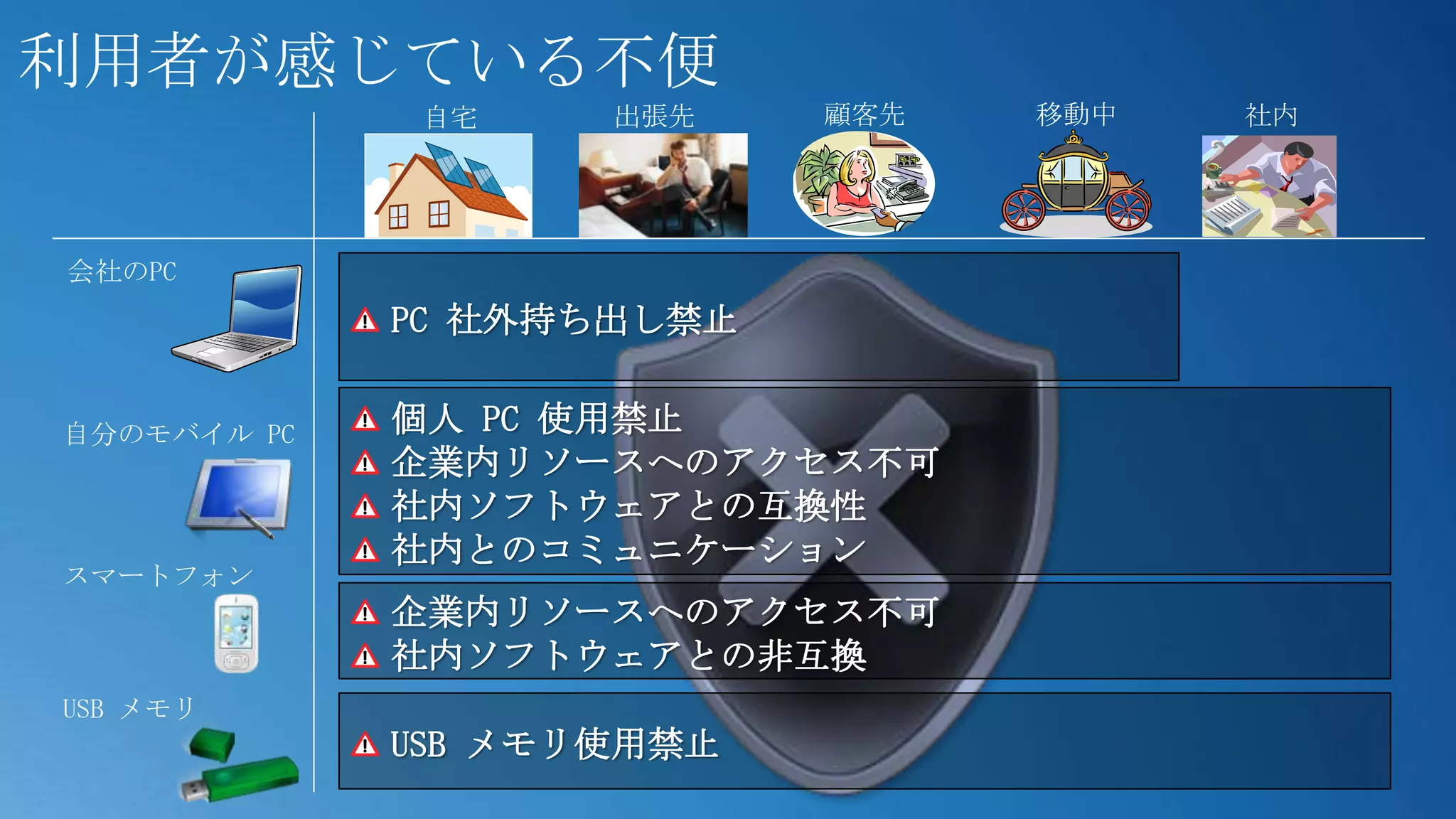 利用者が感じている不便

自宅 出張先 顧客先 移動中 社内

会社のPC

PC 社外持ち出し禁止

自分のモバイル PC

個人 PC 使用禁止
企業内リソースへのアクセス不可
社内ソフトウェアとの互換性
社内とのコミュニケーション

スマートフォン

企業内リソースへのアクセス不可
社内ソフトウェアとの非互換

USB メモリ

USB メモリ使用禁止